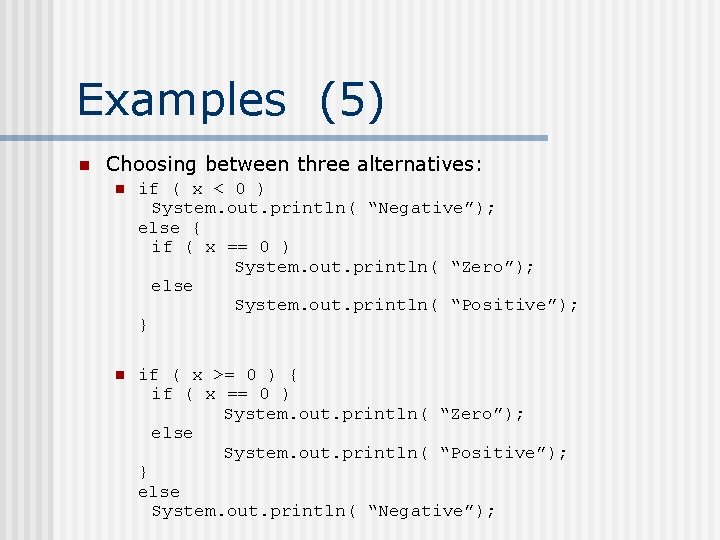 Examples (5)

Choosing between three alternatives:

if ( x < 0 )
  System.out.println( “Negative”);
else {
  if ( x == 0 )
    System.out.println( “Zero”);
  else
    System.out.println( “Positive”);
}

if ( x >= 0 ) {
  if ( x == 0 )
    System.out.println( “Zero”);
  else
    System.out.println( “Positive”);
}
else
  System.out.println( “Negative”);